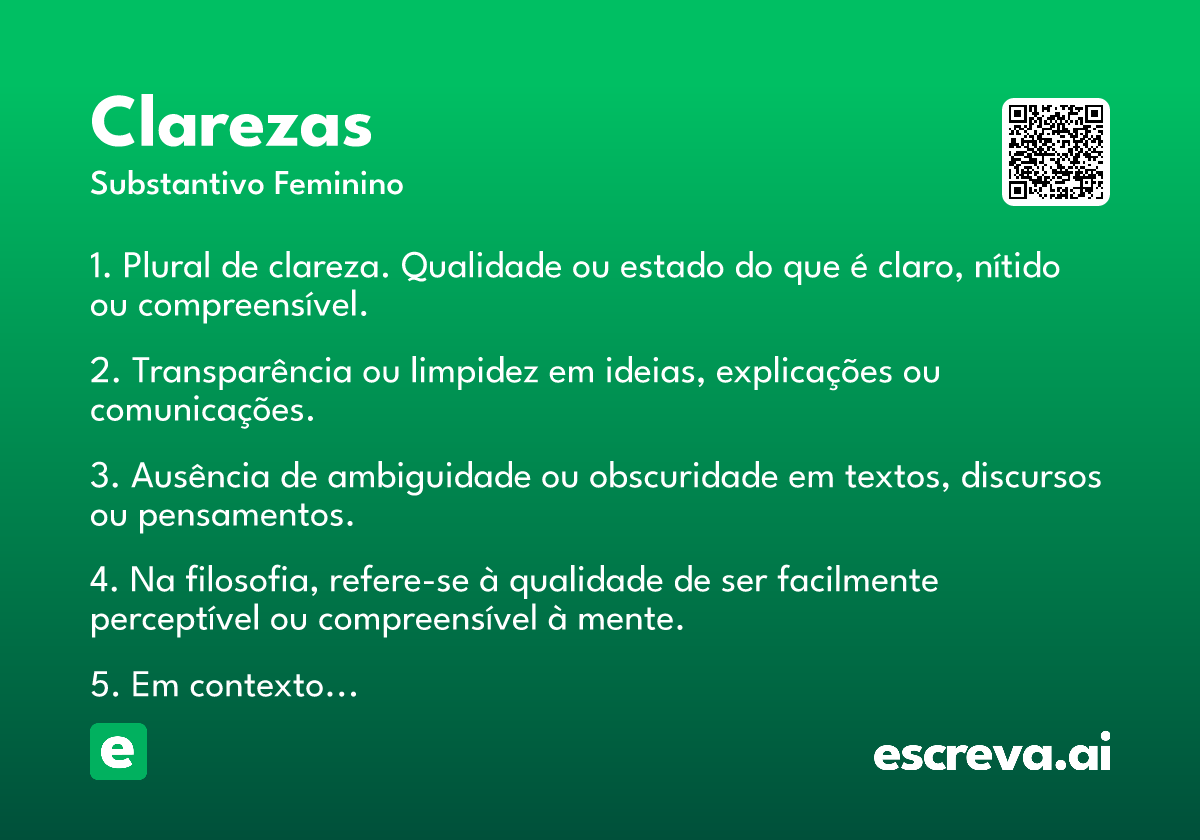 Clarezas
Substantivo Feminino

1. Plural de clareza. Qualidade ou estado do que é claro, nítido ou compreensível.

2. Transparência ou limpidez em ideias, explicações ou comunicações.

3. Ausência de ambiguidade ou obscuridade em textos, discursos ou pensamentos.

4. Na filosofia, refere-se à qualidade de ser facilmente perceptível ou compreensível à mente.

5. Em contexto...

e

escreva.ai